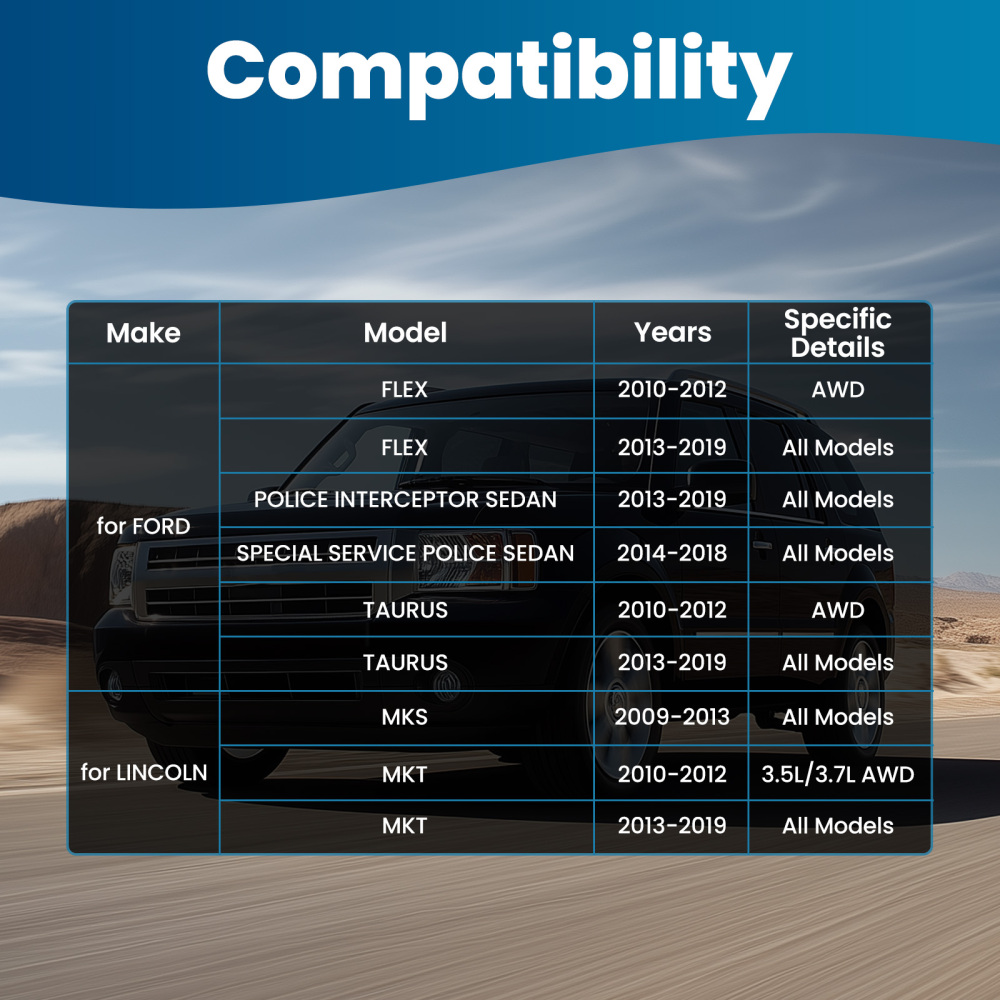 Compatibility

| Make | Model | Years | Specific Details |
|---|---|---|---|
| for FORD | FLEX | 2010-2012 | AWD |
| | FLEX | 2013-2019 | All Models |
| | POLICE INTERCEPTOR SEDAN | 2013-2019 | All Models |
| | SPECIAL SERVICE POLICE SEDAN | 2014-2018 | All Models |
| | TAURUS | 2010-2012 | AWD |
| | TAURUS | 2013-2019 | All Models |
| for LINCOLN | MKS | 2009-2013 | All Models |
| | MKT | 2010-2012 | 3.5L/3.7L AWD |
| | MKT | 2013-2019 | All Models |